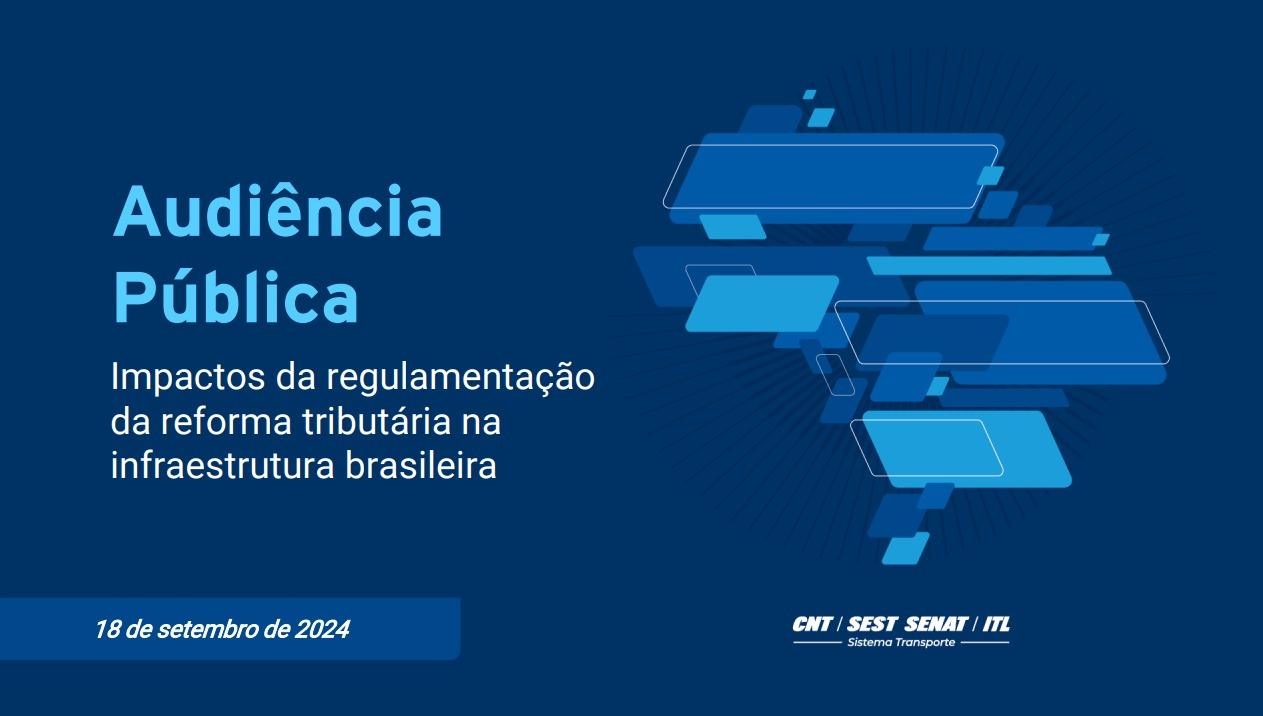 Audiência Pública

Impactos da regulamentação da reforma tributária na infraestrutura brasileira

18 de setembro de 2024

CNT / SEST SENAT / ITL
Sistema Transporte